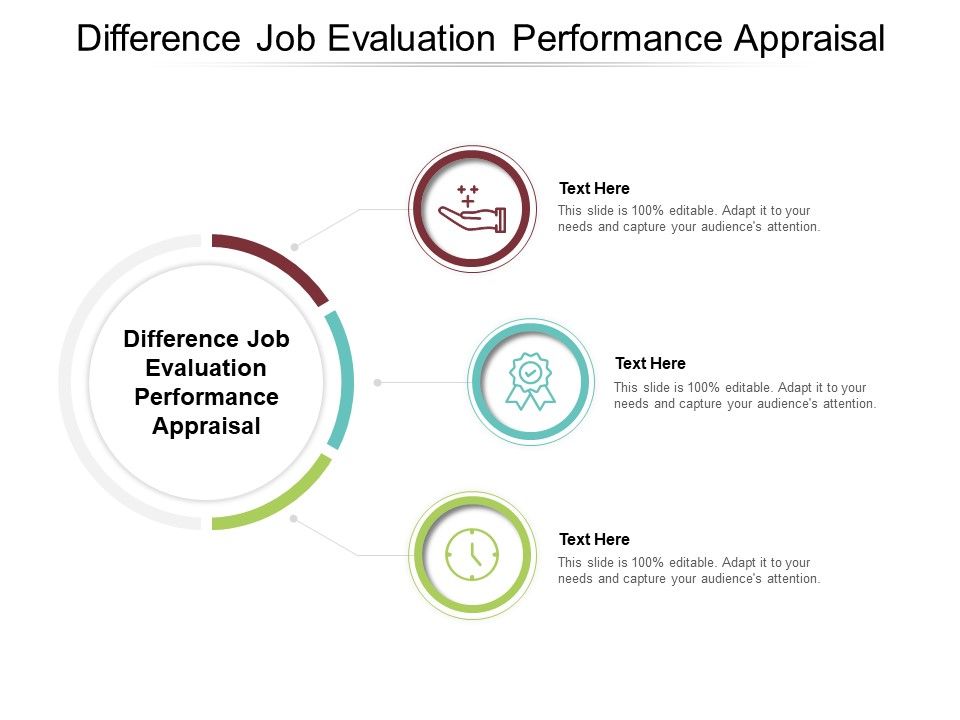 Difference Job Evaluation Performance Appraisal

Difference Job Evaluation Performance Appraisal

Text Here
This slide is 100% editable. Adapt it to your needs and capture your audience's attention.

Text Here
This slide is 100% editable. Adapt it to your needs and capture your audience's attention.

Text Here
This slide is 100% editable. Adapt it to your needs and capture your audience's attention.